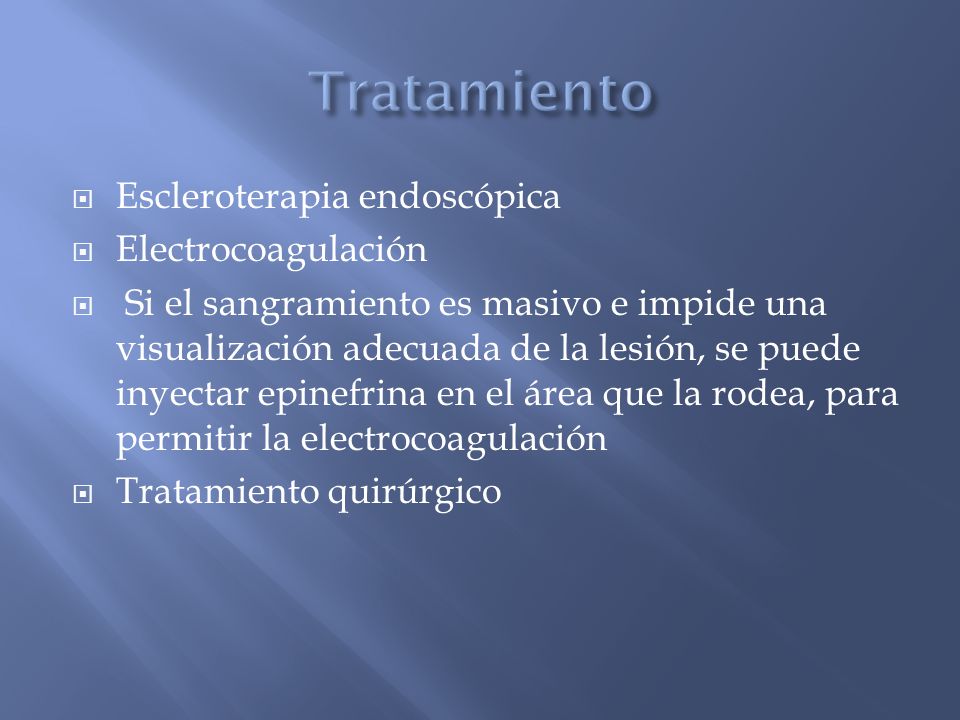 Tratamiento

Escleroterapia endoscópica

Electrocoagulación

Si el sangramiento es masivo e impide una visualización adecuada de la lesión, se puede inyectar epinefrina en el área que la rodea, para permitir la electrocoagulación

Tratamiento quirúrgico